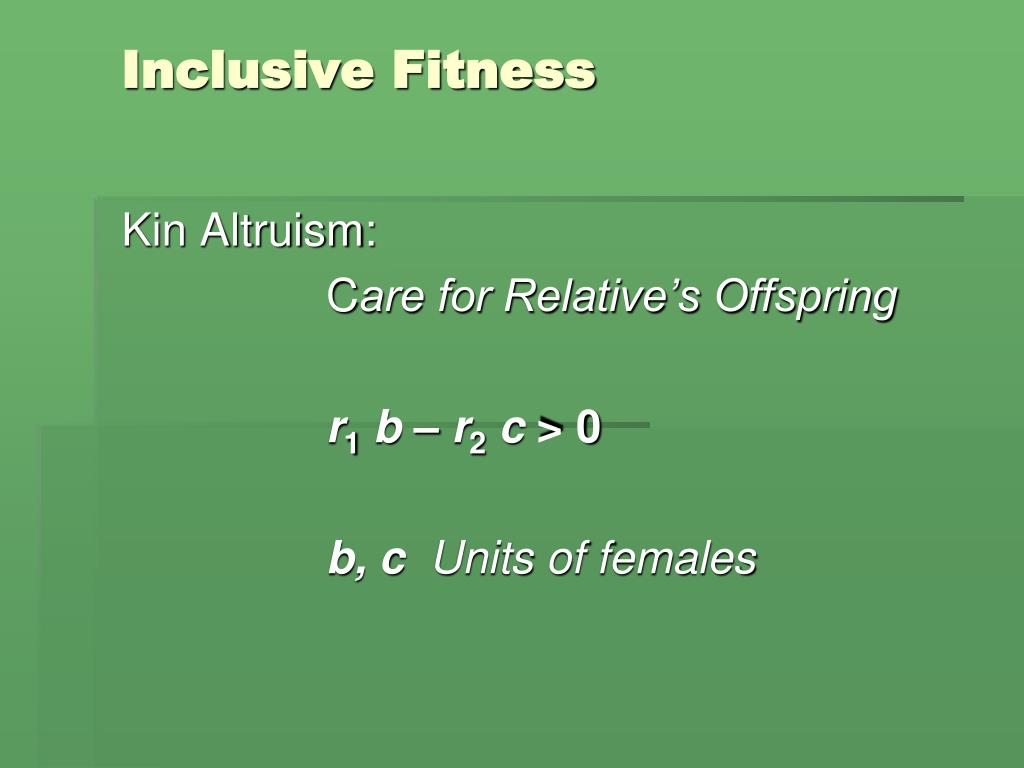 Inclusive Fitness

Kin Altruism:

Care for Relative's Offspring

$r_1 b - r_2 c > 0$

$b, c$ Units of females